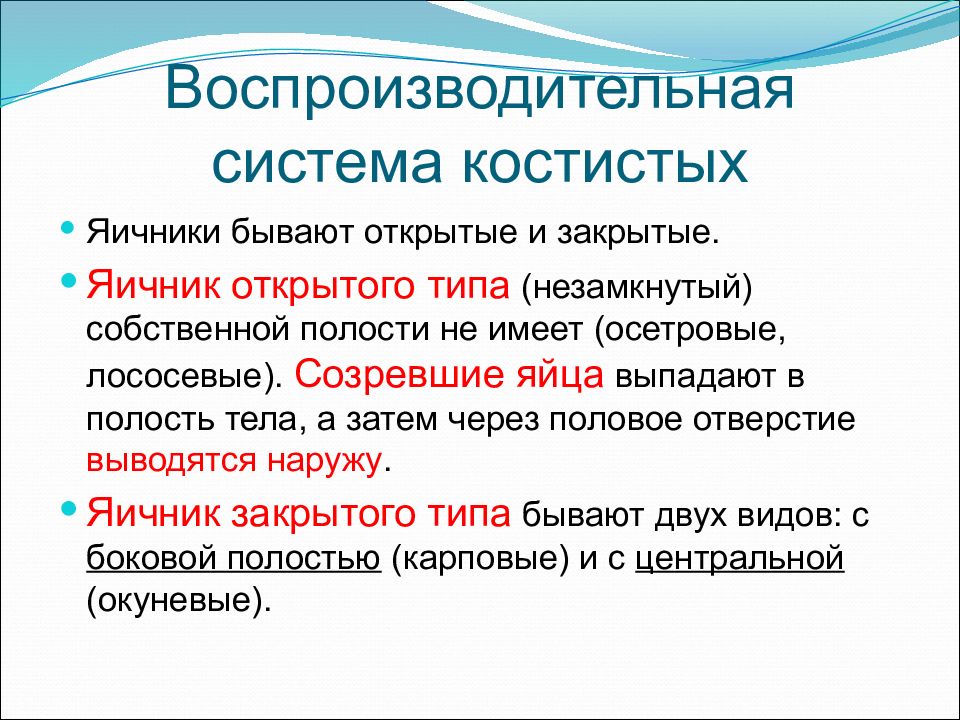 Воспроизводительная система костистых

Яичники бывают открытые и закрытые.

Яичник открытого типа (незамкнутый) собственной полости не имеет (осетровые, лососевые). Созревшие яйца выпадают в полость тела, а затем через половое отверстие выводятся наружу.

Яичник закрытого типа бывают двух видов: с боковой полостью (карповые) и с центральной (окуневые).